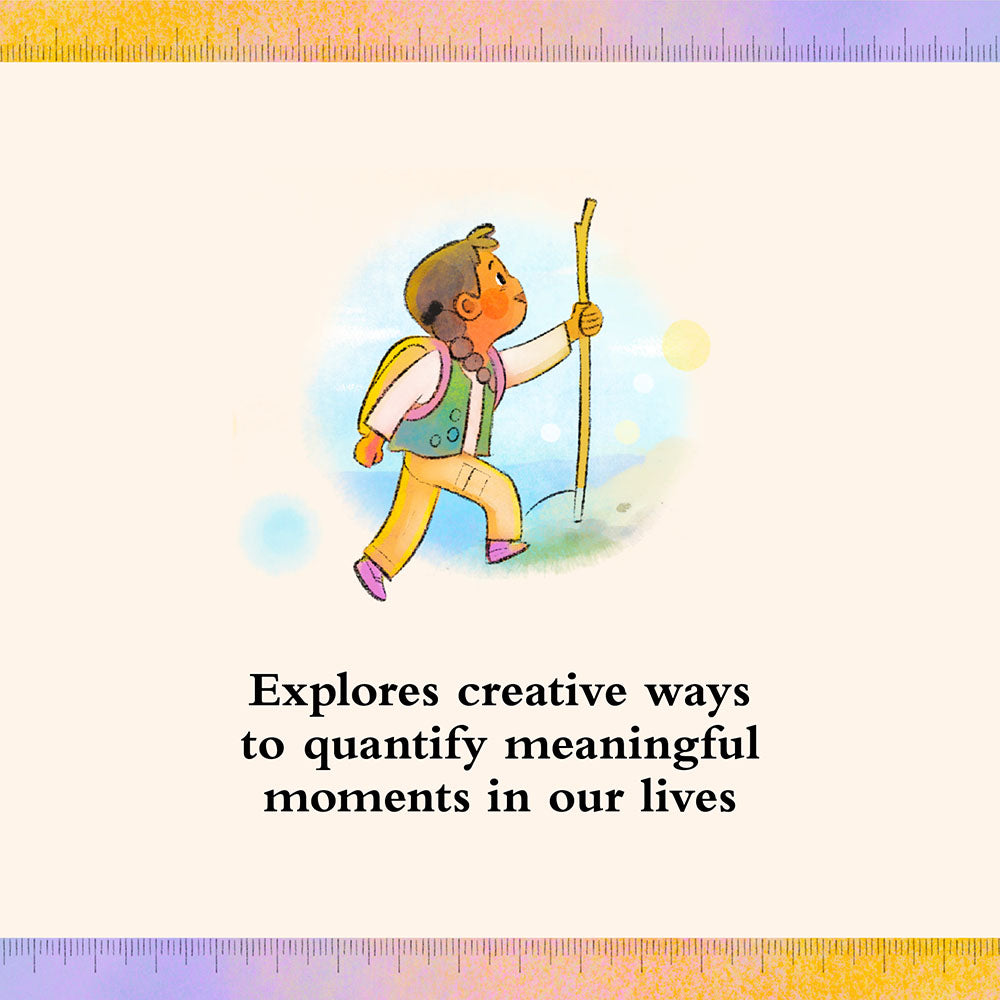 Explores creative ways to quantify meaningful moments in our lives